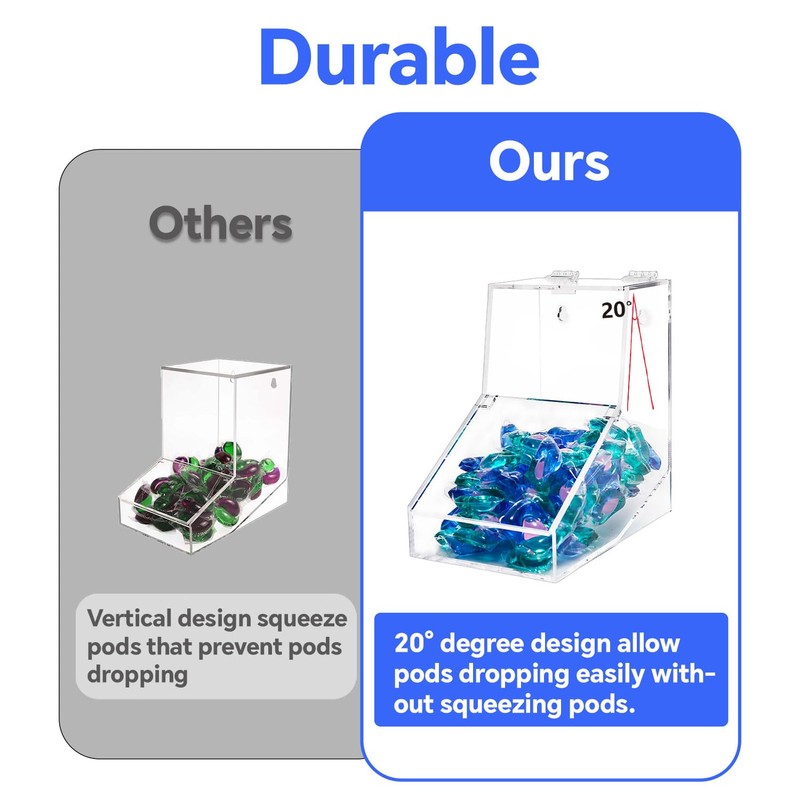 Durable

Others

Vertical design squeeze pods that prevent pods dropping

Ours

20°

20° degree design allow pods dropping easily without squeezing pods.